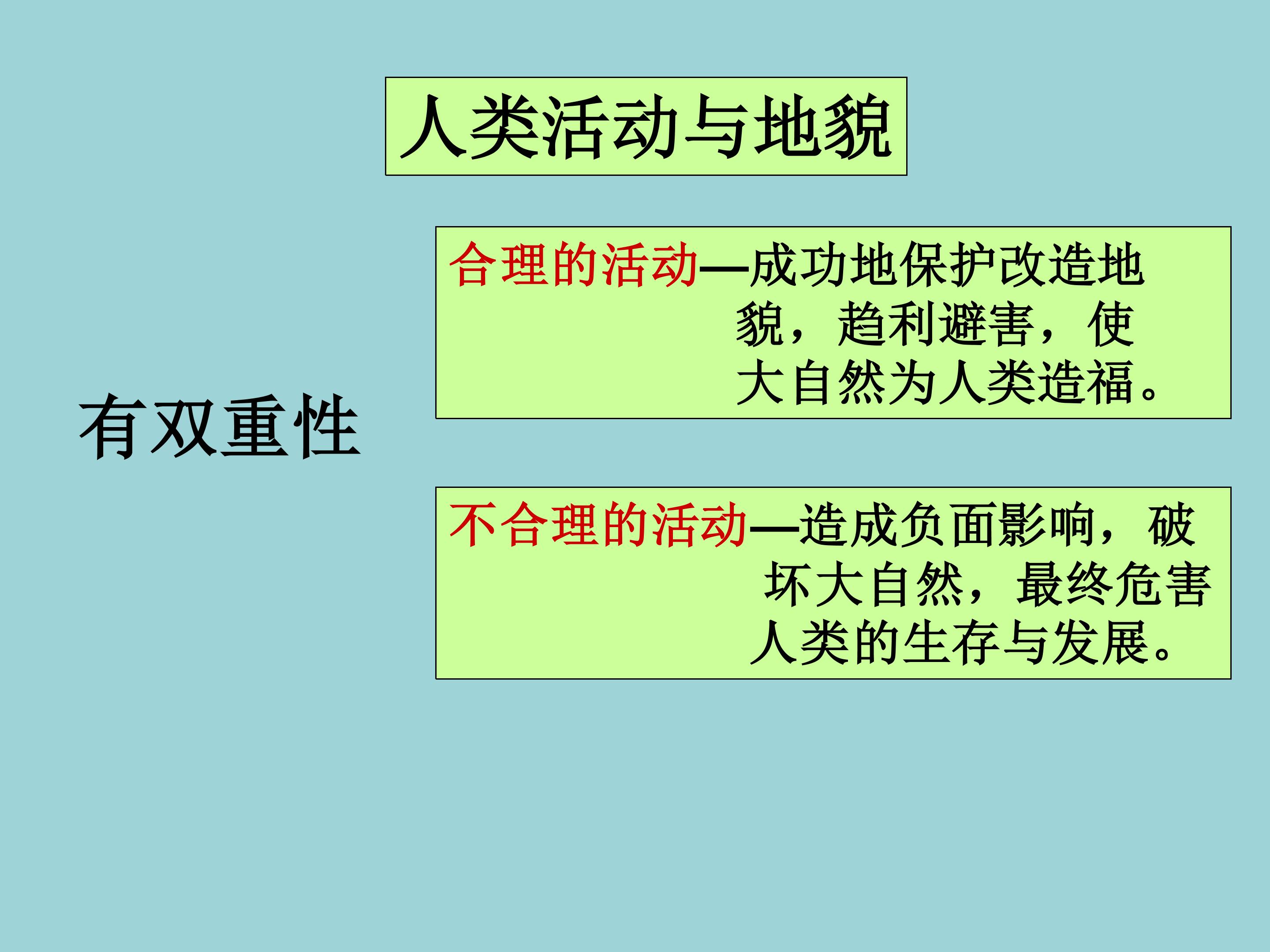 人类活动与地貌

有双重性

合理的活动—成功地保护改造地貌，趋利避害，使大自然为人类造福。

不合理的活动—造成负面影响，破坏大自然，最终危害人类的生存与发展。